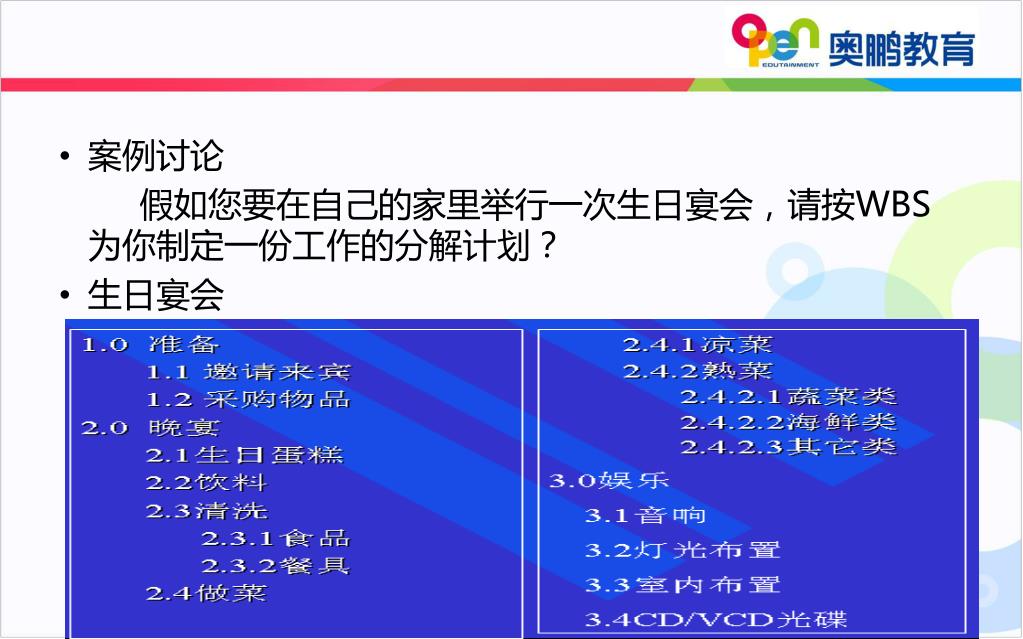 open EDUTAINMENT 奥鹏教育

• 案例讨论

假如您要在自己的家里举行一次生日宴会，请按WBS为你制定一份工作的分解计划？

• 生日宴会

1.0 准备
1.1 邀请来宾
1.2 采购物品
2.0 晚宴
2.1生日蛋糕
2.2饮料
2.3清洗
2.3.1食品
2.3.2餐具
2.4做菜

2.4.1凉菜
2.4.2熟菜
2.4.2.1蔬菜类
2.4.2.2海鲜类
2.4.2.3其它类
3.0娱乐
3.1音响
3.2灯光布置
3.3室内布置
3.4CD/VCD光碟